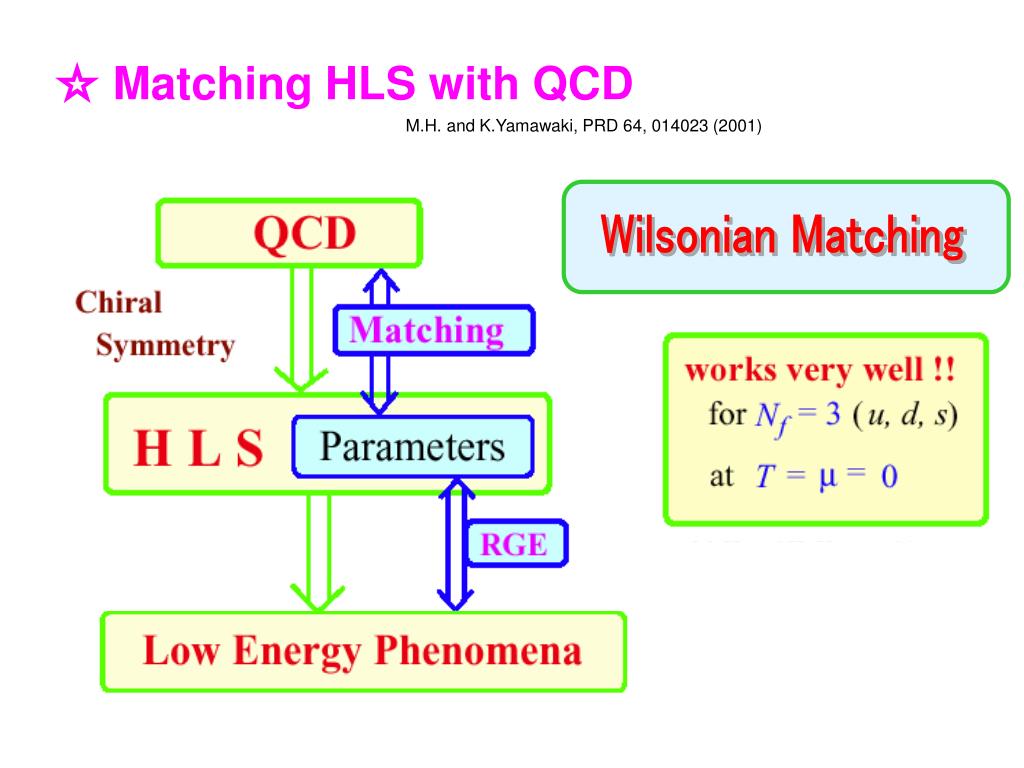 ☆ Matching HLS with QCD

M.H. and K.Yamawaki, PRD 64, 014023 (2001)

QCD

Chiral Symmetry

Matching

H L S

Parameters

RGE

Low Energy Phenomena

Wilsonian Matching

works very well !!

for $N_f = 3$ ($u, d, s$)

at $T = \mu = 0$